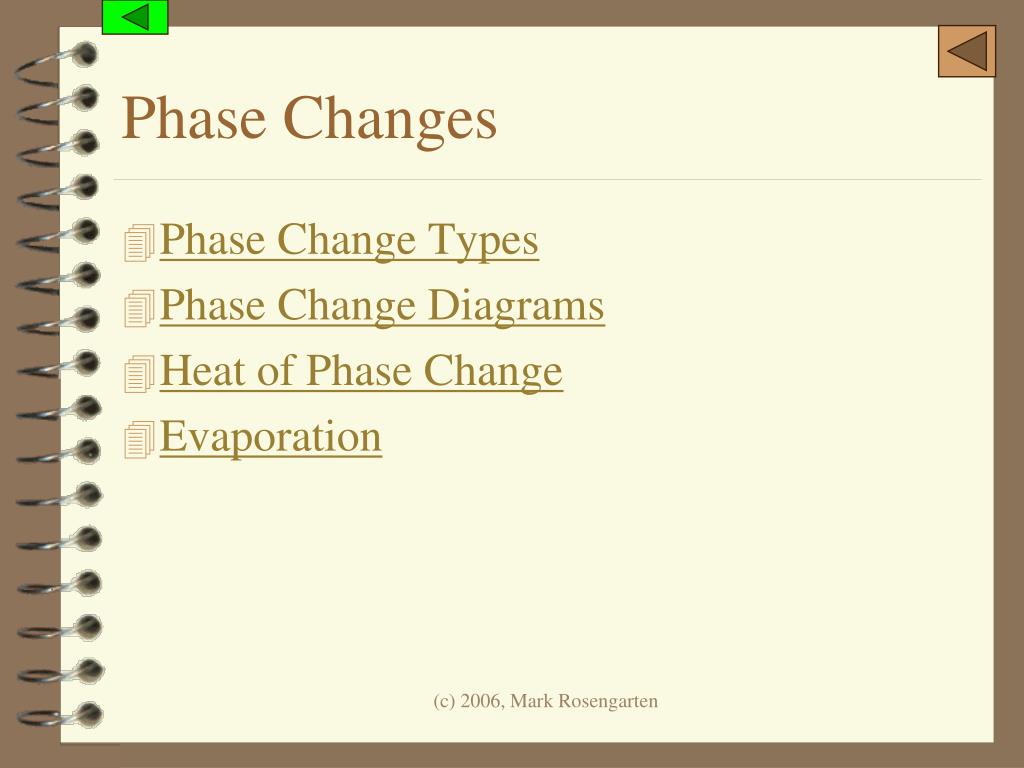 Phase Changes

Phase Change Types
Phase Change Diagrams
Heat of Phase Change
Evaporation

(c) 2006, Mark Rosengarten